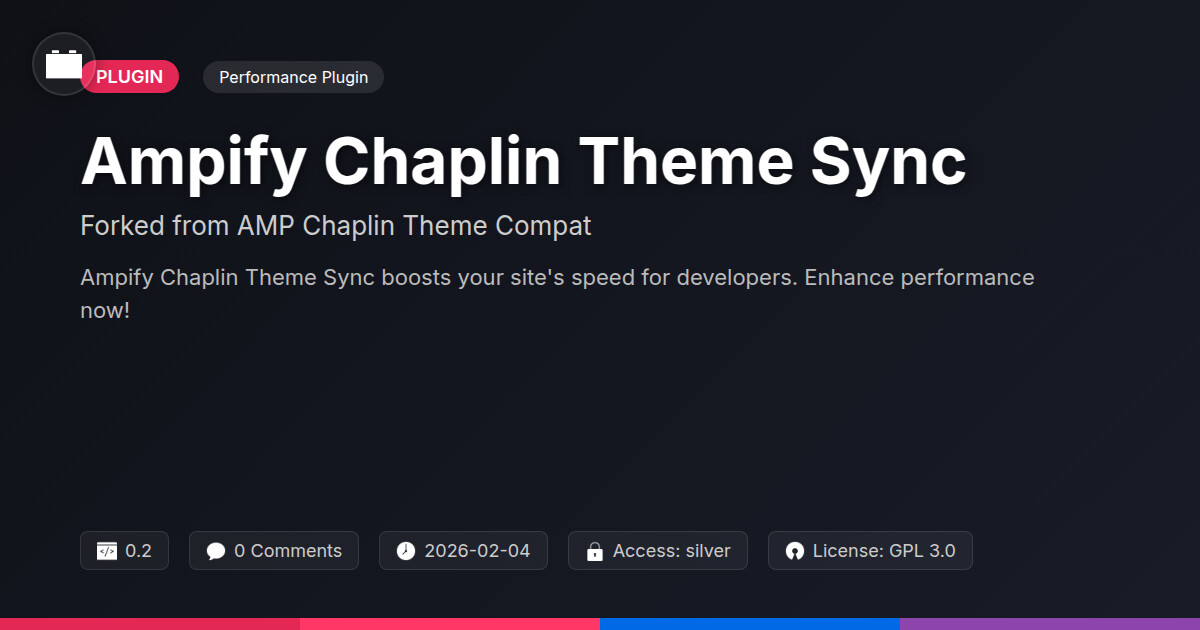 PLUGIN

Performance Plugin

Ampify Chaplin Theme Sync

Forked from AMP Chaplin Theme Compat

Ampify Chaplin Theme Sync boosts your site's speed for developers. Enhance performance now!

0.2

0 Comments

2026-02-04

Access: silver

License: GPL 3.0